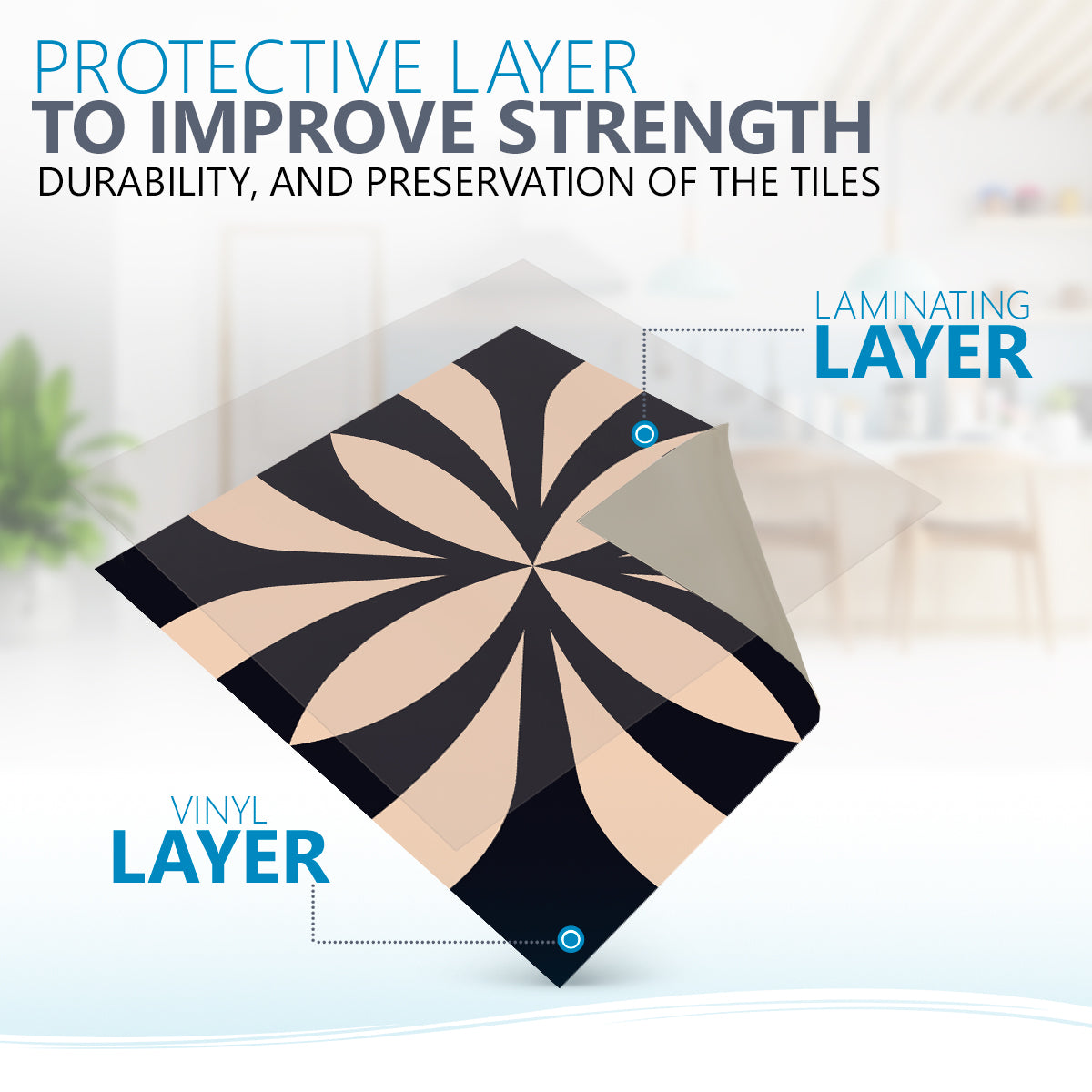 PROTECTIVE LAYER
TO IMPROVE STRENGTH
DURABILITY, AND PRESERVATION OF THE TILES

LAMINATING
LAYER

VINYL
LAYER